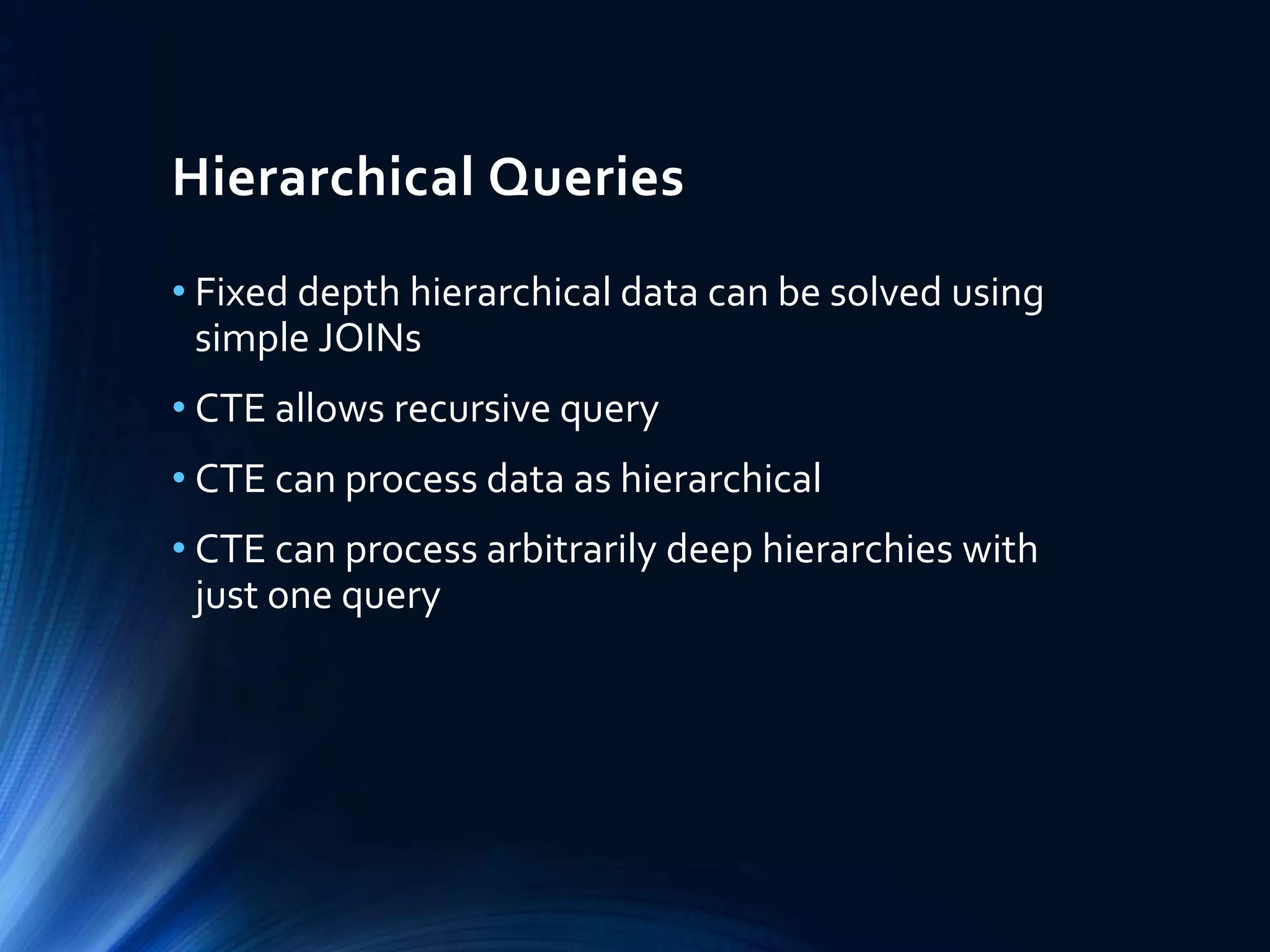 Hierarchical Queries

• Fixed depth hierarchical data can be solved using simple JOINs

• CTE allows recursive query

• CTE can process data as hierarchical

• CTE can process arbitrarily deep hierarchies with just one query